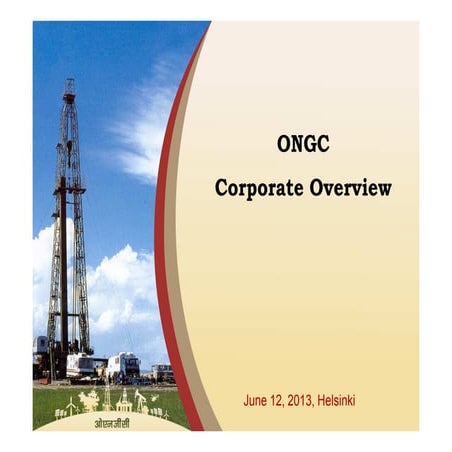 ONGC

Corporate Overview

June 12, 2013, Helsinki

ओएनजीसी